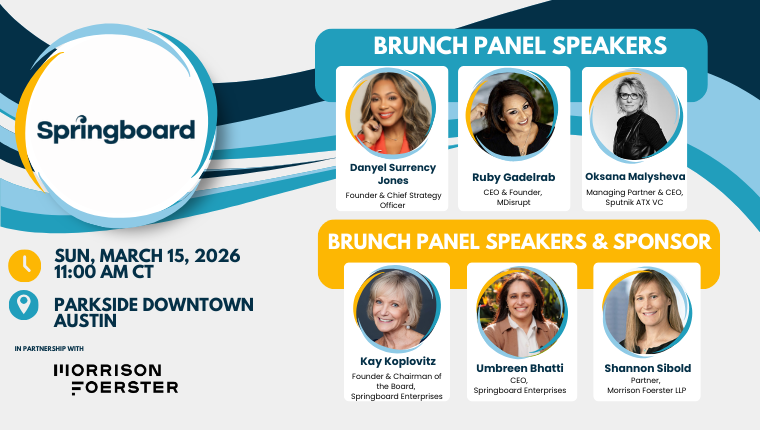 Springboard

SUN, MARCH 15, 2026
11:00 AM CT

PARKSIDE DOWNTOWN
AUSTIN

IN PARTNERSHIP WITH

MORRISON
FOERSTER

BRUNCH PANEL SPEAKERS

Danyel Surrency Jones
Founder & Chief Strategy Officer

Ruby Gadelrab
CEO & Founder, MDisrupt

Oksana Malysheva
Managing Partner & CEO, Sputnik ATX VC

BRUNCH PANEL SPEAKERS & SPONSOR

Kay Koplovitz
Founder & Chairman of the Board, Springboard Enterprises

Umbreen Bhatti
CEO, Springboard Enterprises

Shannon Sibold
Partner, Morrison Foerster LLP